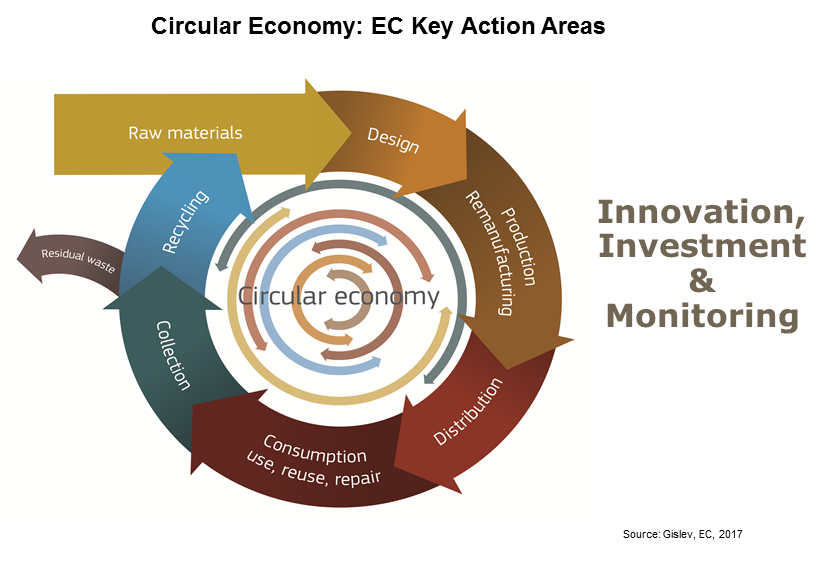 Circular Economy: EC Key Action Areas

Raw materials

Design

Production
Remanufacturing

Distribution

Consumption
use, reuse, repair

Collection

Recycling

Residual waste

Circular economy

Innovation,
Investment
&
Monitoring

Source: Gislev, EC, 2017